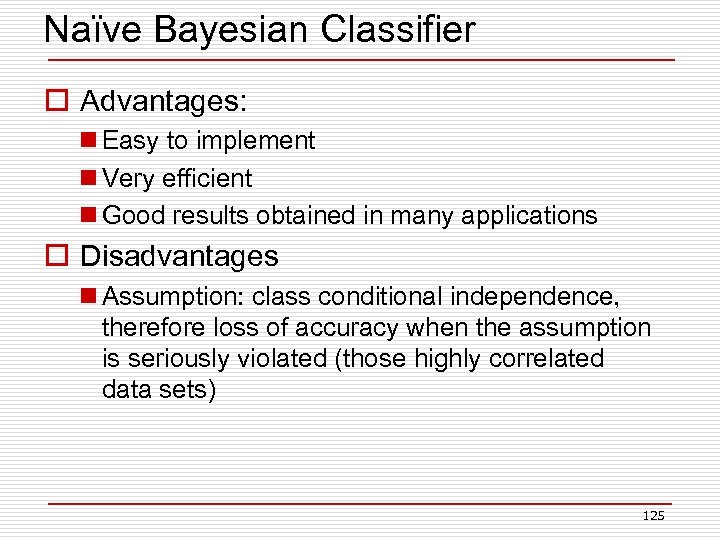 Naïve Bayesian Classifier

Advantages:

Easy to implement

Very efficient

Good results obtained in many applications

Disadvantages

Assumption: class conditional independence, therefore loss of accuracy when the assumption is seriously violated (those highly correlated data sets)

125